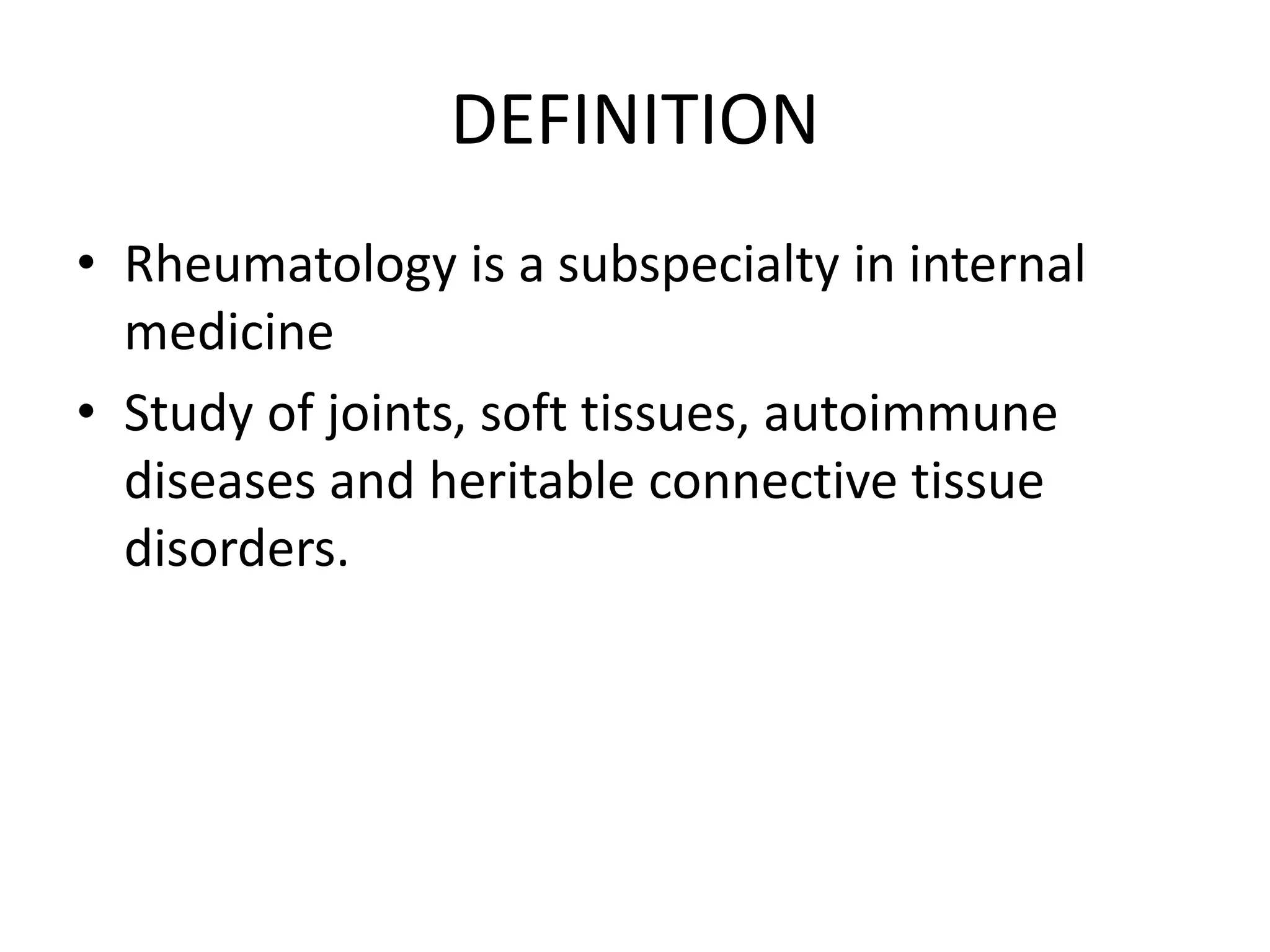 DEFINITION

• Rheumatology is a subspecialty in internal medicine

• Study of joints, soft tissues, autoimmune diseases and heritable connective tissue disorders.